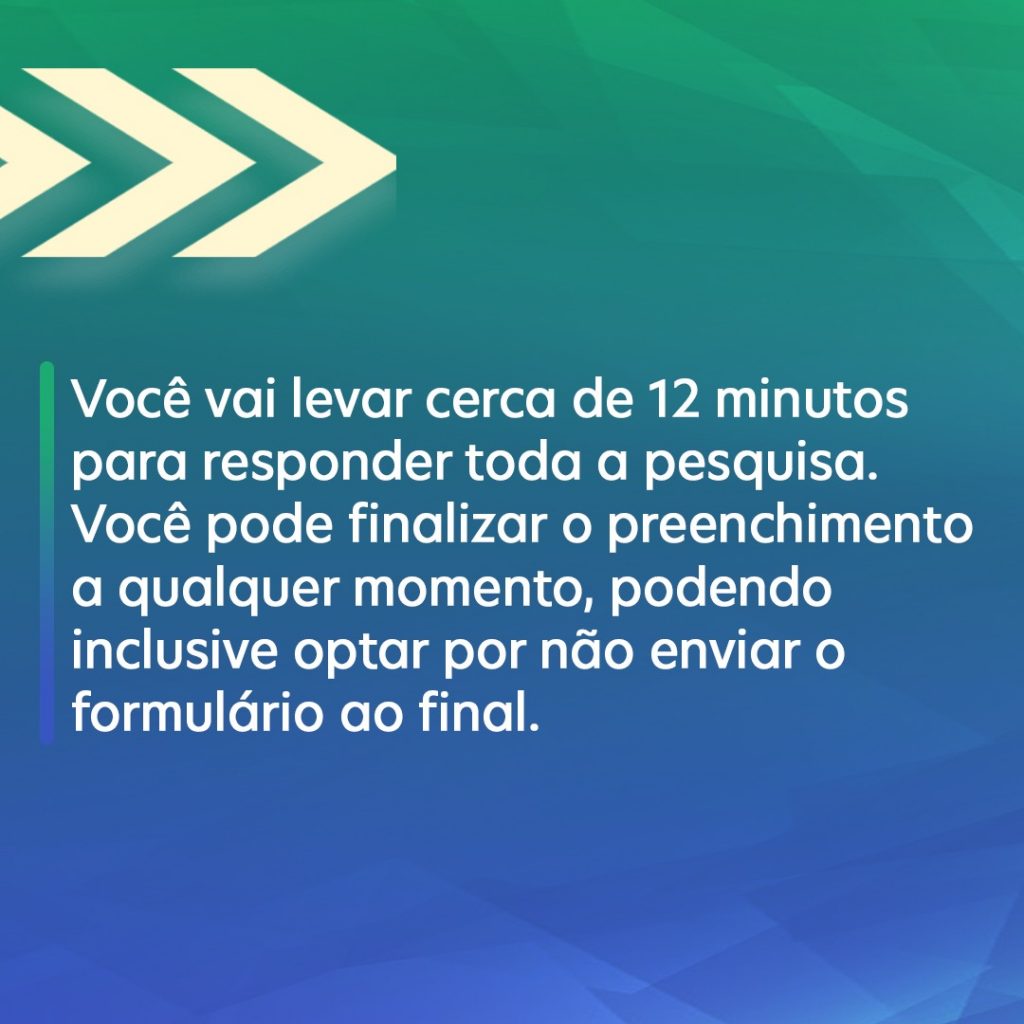 Você vai levar cerca de 12 minutos para responder toda a pesquisa. Você pode finalizar o preenchimento a qualquer momento, podendo inclusive optar por não enviar o formulário ao final.